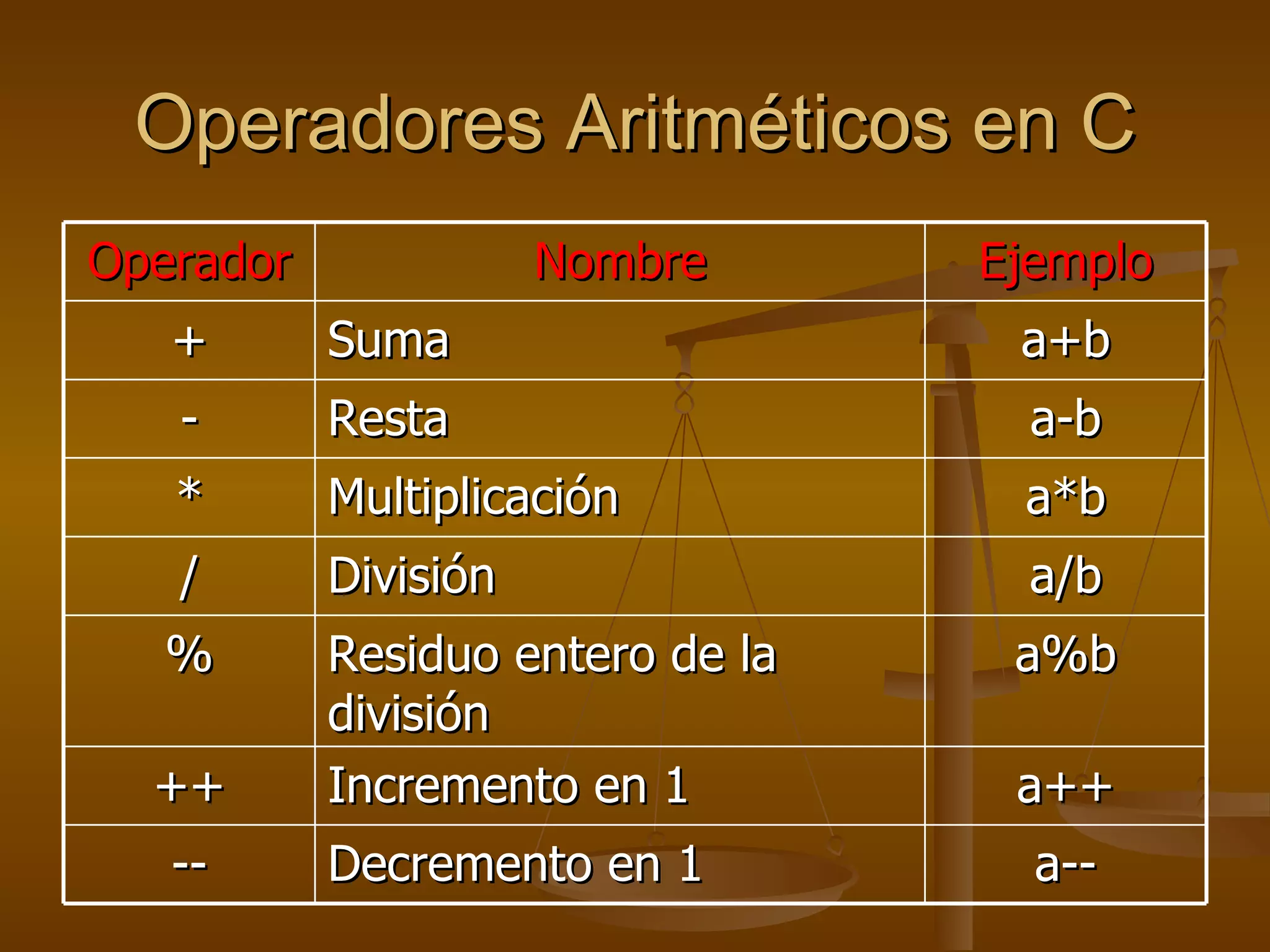 Operadores Aritméticos en C

| Operador | Nombre | Ejemplo |
|---|---|---|
| + | Suma | a+b |
| - | Resta | a-b |
| * | Multiplicación | a*b |
| / | División | a/b |
| % | Residuo entero de la división | a%b |
| ++ | Incremento en 1 | a++ |
| -- | Decremento en 1 | a-- |